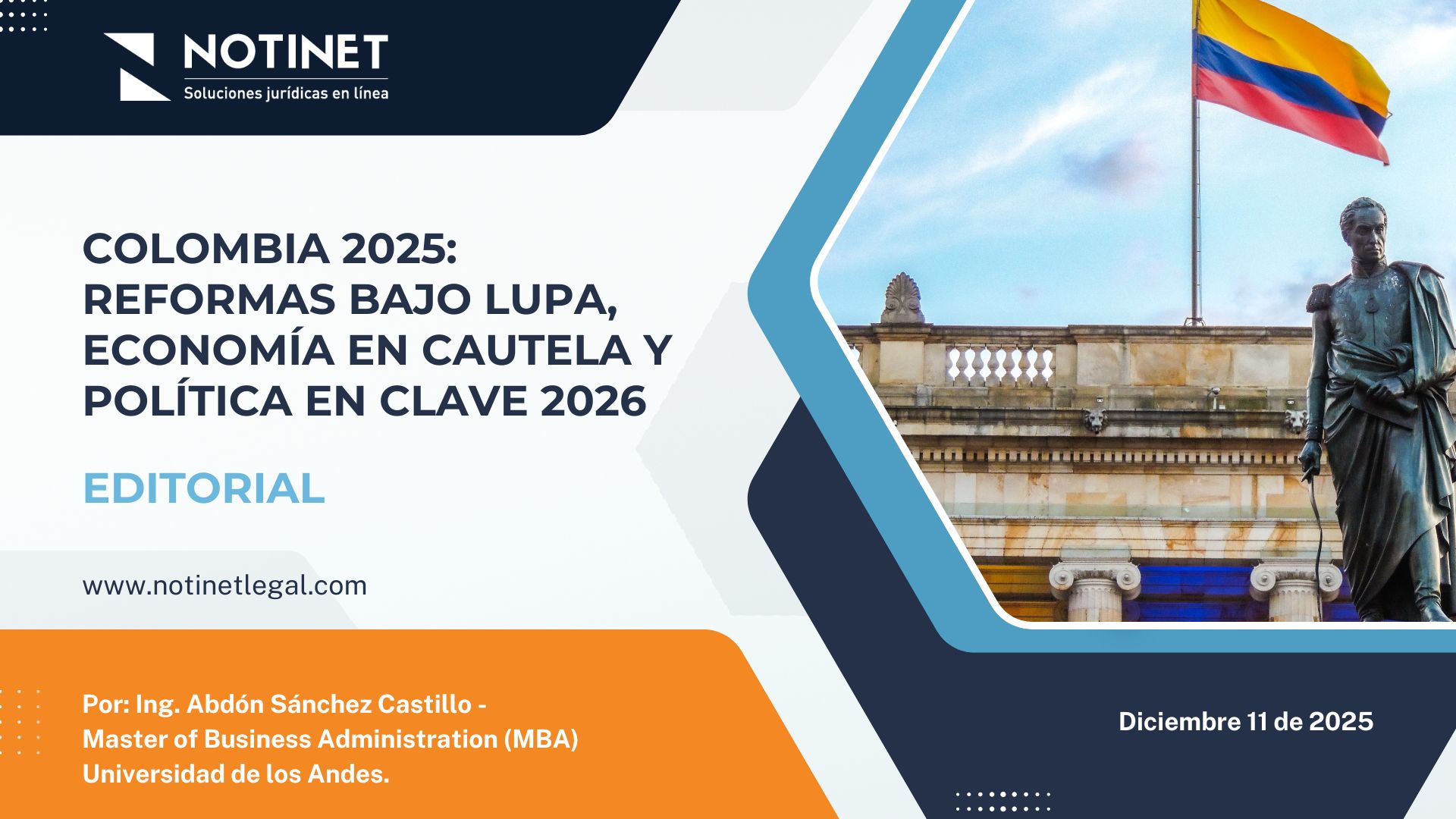 NOTINET
Soluciones jurídicas en línea

COLOMBIA 2025: REFORMAS BAJO LUPA, ECONOMÍA EN CAUTELA Y POLÍTICA EN CLAVE 2026

EDITORIAL

www.notinetlegal.com

Por: Ing. Abdón Sánchez Castillo -
Master of Business Administration (MBA)
Universidad de los Andes.

Diciembre 11 de 2025